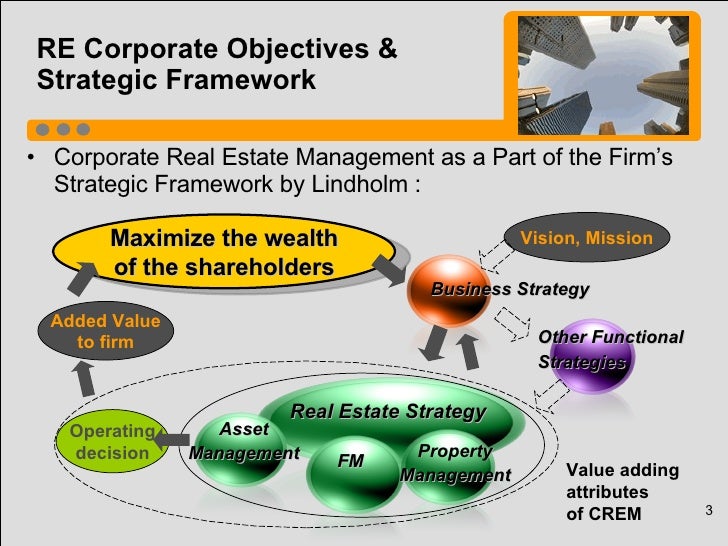 RE Corporate Objectives & Strategic Framework

• Corporate Real Estate Management as a Part of the Firm's Strategic Framework by Lindholm :

Maximize the wealth of the shareholders

Vision, Mission

Business Strategy

Added Value to firm

Other Functional Strategies

Real Estate Strategy

Operating decision

Asset Management

FM

Property Management

Value adding attributes of CREM

3